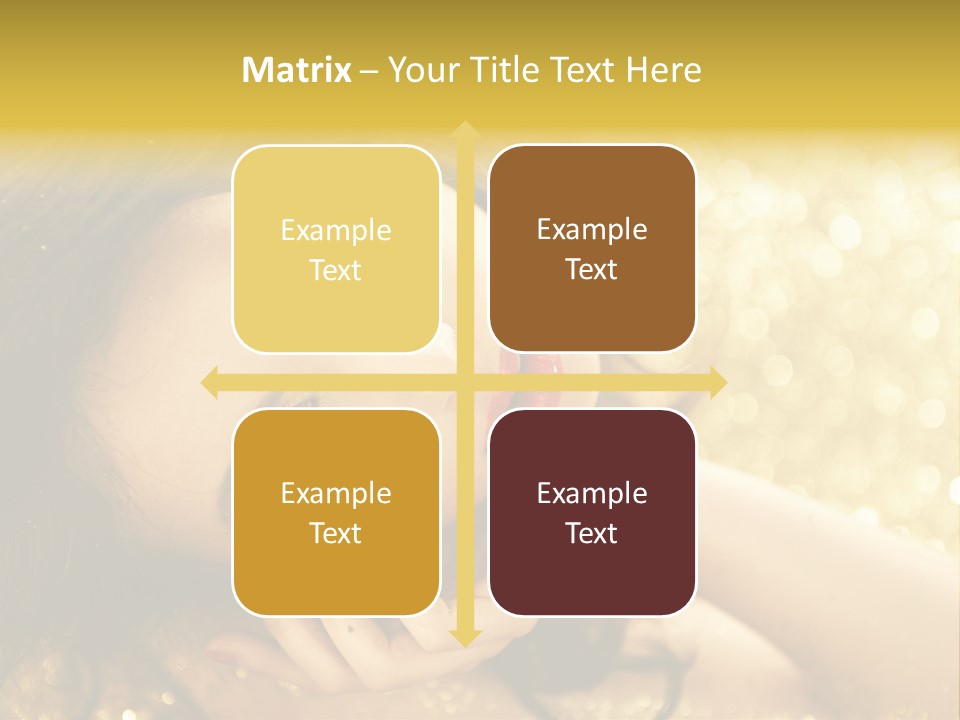 Matrix – Your Title Text Here

Example Text

Example Text

Example Text

Example Text